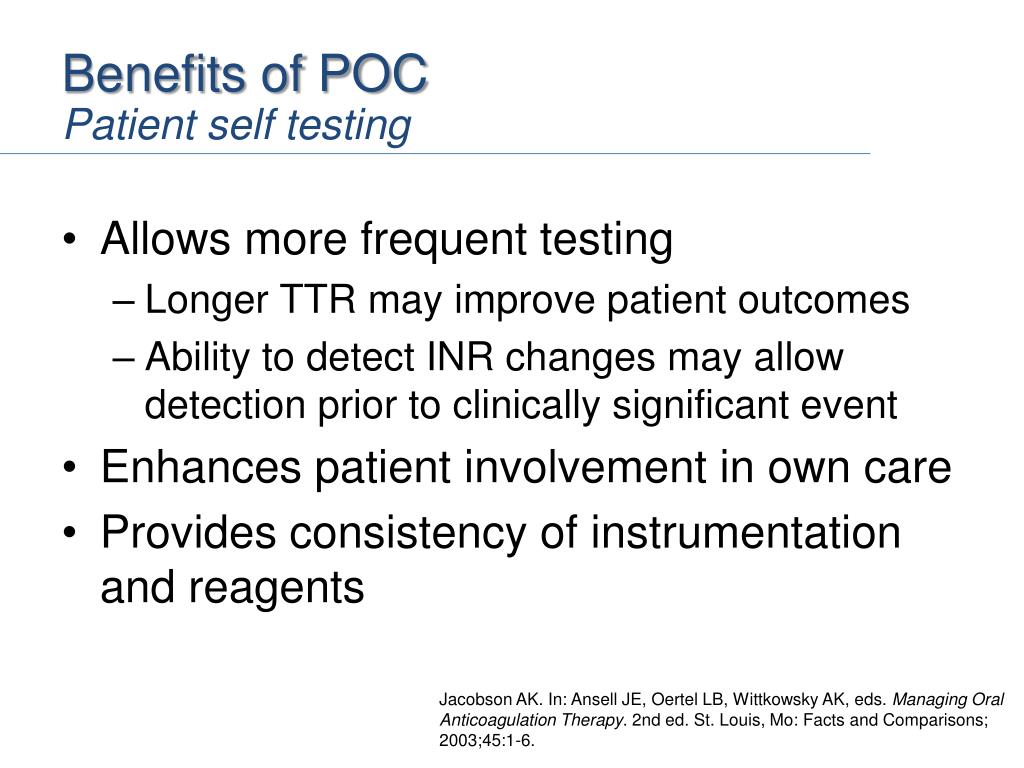 Benefits of POC
Patient self testing

• Allows more frequent testing
– Longer TTR may improve patient outcomes
– Ability to detect INR changes may allow detection prior to clinically significant event
• Enhances patient involvement in own care
• Provides consistency of instrumentation and reagents

Jacobson AK. In: Ansell JE, Oertel LB, Wittkowsky AK, eds. Managing Oral Anticoagulation Therapy. 2nd ed. St. Louis, Mo: Facts and Comparisons; 2003;45:1-6.